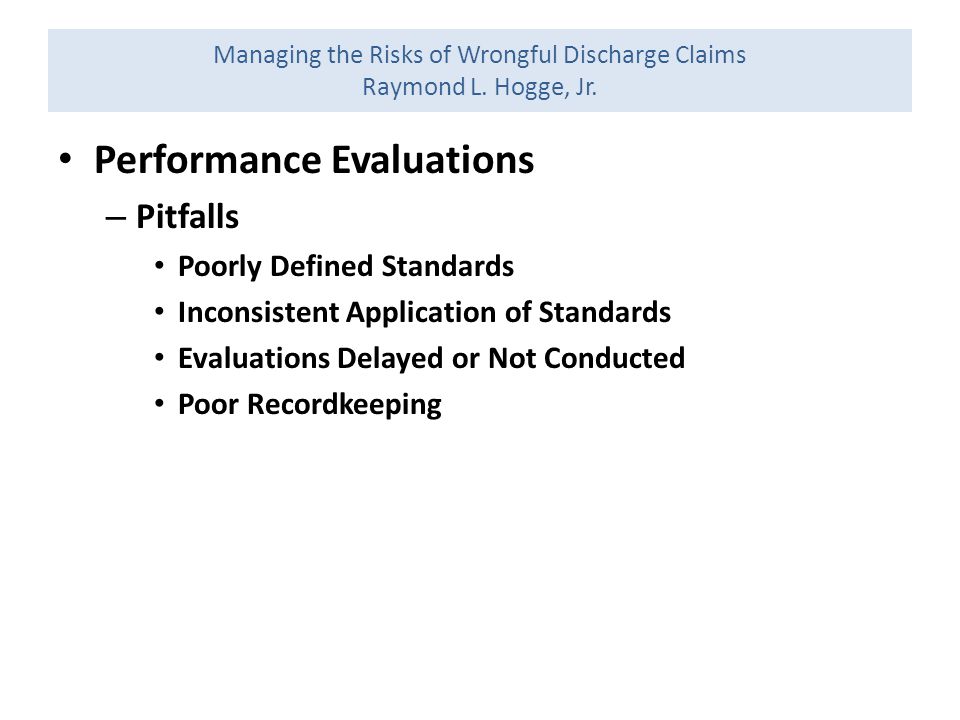 Managing the Risks of Wrongful Discharge Claims
Raymond L. Hogge, Jr.

• Performance Evaluations
– Pitfalls
• Poorly Defined Standards
• Inconsistent Application of Standards
• Evaluations Delayed or Not Conducted
• Poor Recordkeeping